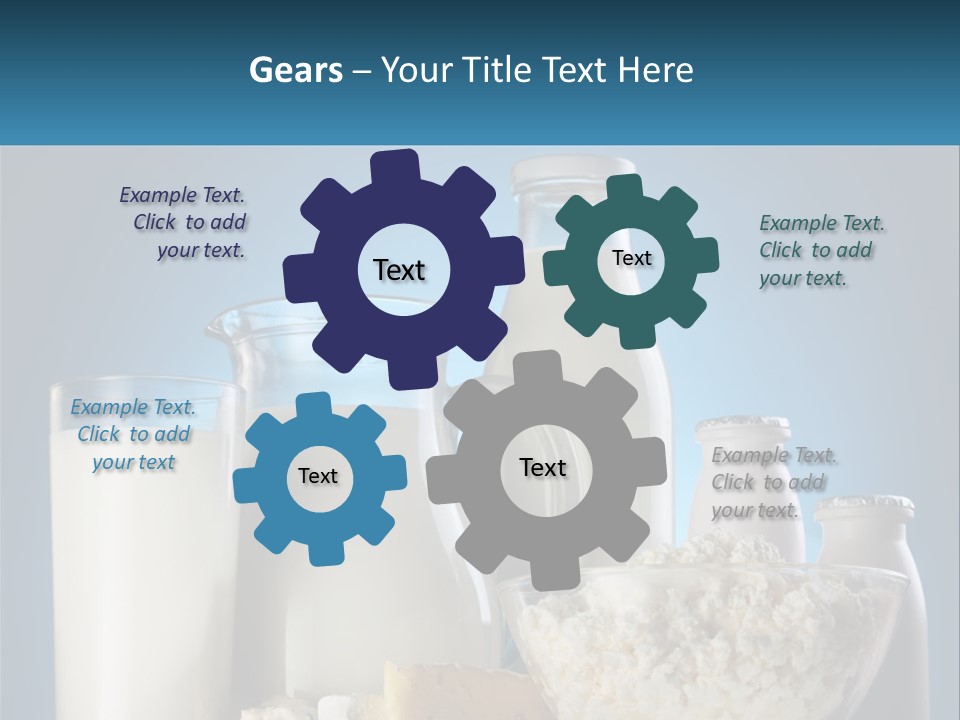 Gears – Your Title Text Here

Example Text. Click to add your text.

Text

Text

Example Text. Click to add your text.

Example Text. Click to add your text

Text

Text

Example Text. Click to add your text.